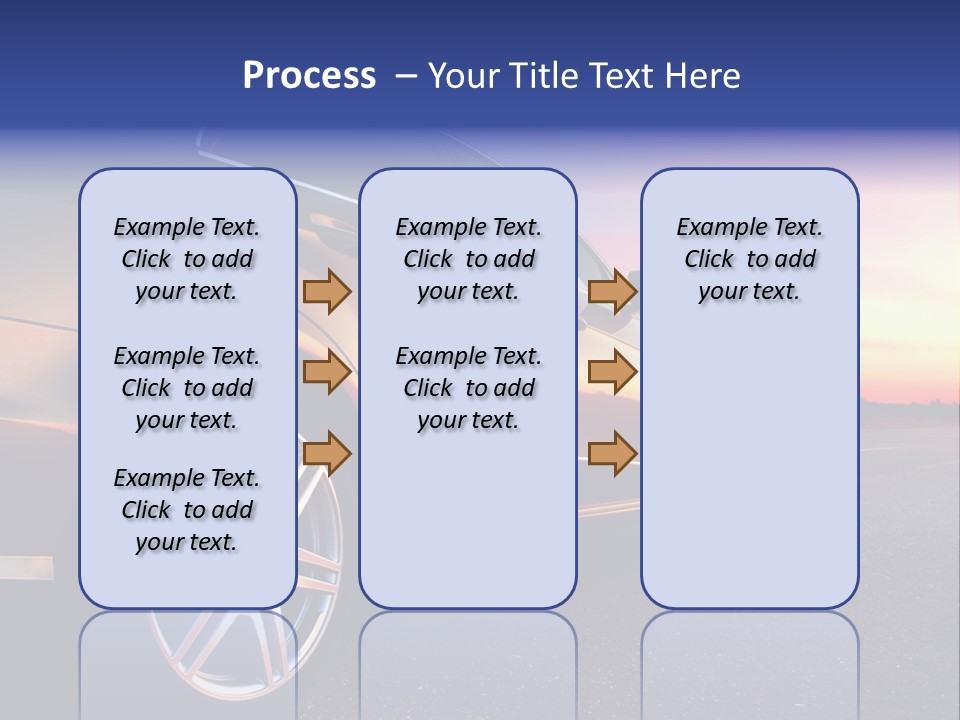 Process – Your Title Text Here

Example Text. Click to add your text.

Example Text. Click to add your text.

Example Text. Click to add your text.

Example Text. Click to add your text.

Example Text. Click to add your text.

Example Text. Click to add your text.